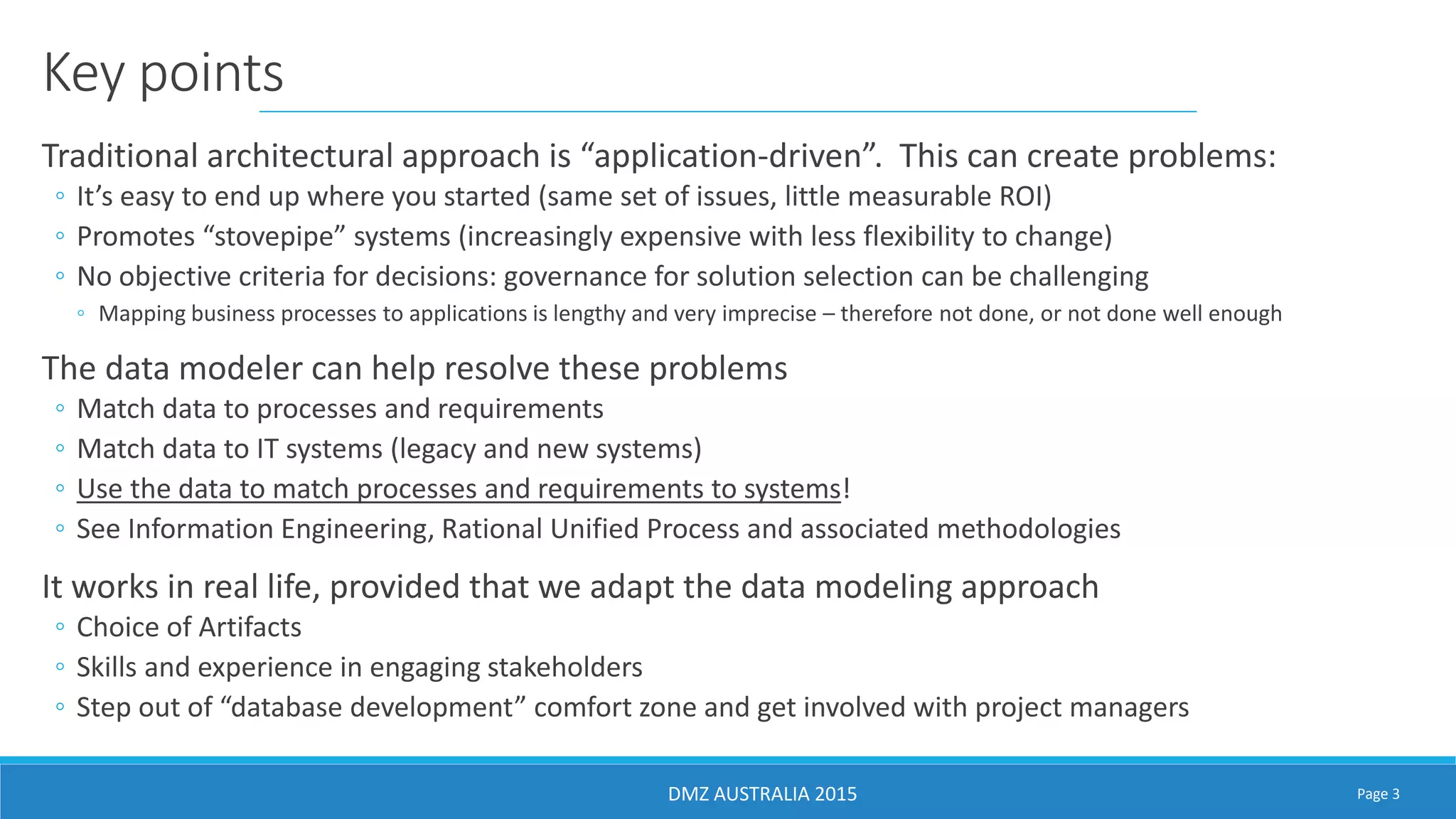 Key points

Traditional architectural approach is “application-driven”. This can create problems:
◦ It’s easy to end up where you started (same set of issues, little measurable ROI)
◦ Promotes “stovepipe” systems (increasingly expensive with less flexibility to change)
◦ No objective criteria for decisions: governance for solution selection can be challenging
◦ Mapping business processes to applications is lengthy and very imprecise – therefore not done, or not done well enough

The data modeler can help resolve these problems
◦ Match data to processes and requirements
◦ Match data to IT systems (legacy and new systems)
◦ Use the data to match processes and requirements to systems!
◦ See Information Engineering, Rational Unified Process and associated methodologies

It works in real life, provided that we adapt the data modeling approach
◦ Choice of Artifacts
◦ Skills and experience in engaging stakeholders
◦ Step out of “database development” comfort zone and get involved with project managers

DMZ AUSTRALIA 2015

Page 3